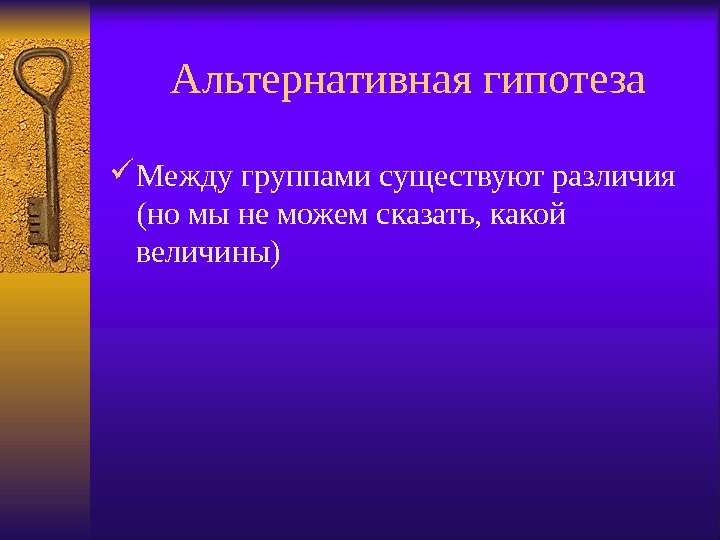 Альтернативная гипотеза

✓ Между группами существуют различия (но мы не можем сказать, какой величины)